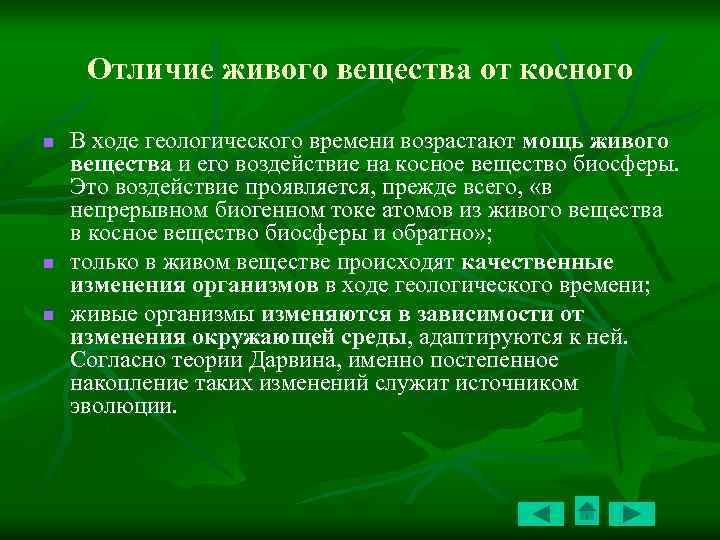 Отличие живого вещества от косного

В ходе геологического времени возрастают мощь живого вещества и его воздействие на косное вещество биосферы. Это воздействие проявляется, прежде всего, «в непрерывном биогенном токе атомов из живого вещества в косное вещество биосферы и обратно»;

только в живом веществе происходят качественные изменения организмов в ходе геологического времени;

живые организмы изменяются в зависимости от изменения окружающей среды, адаптируются к ней. Согласно теории Дарвина, именно постепенное накопление таких изменений служит источником эволюции.